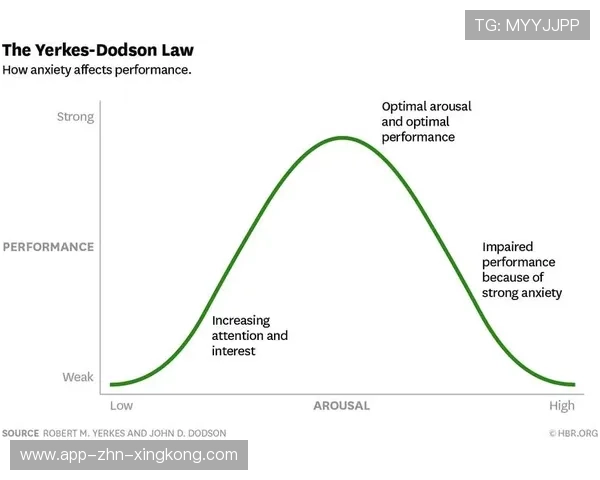 TG: MYYJJPP

The Yerkes-Dodson Law

How anxiety affects performance.

Strong

PERFORMANCE

Weak

Optimal arousal and optimal performance

Impaired performance because of strong anxiety

Increasing attention and interest

Low

AROUSAL

High

SOURCE ROBERT M. YERKES AND JOHN D. DODSON

© HBR.ORG

www.app-zhn-xingkong.com